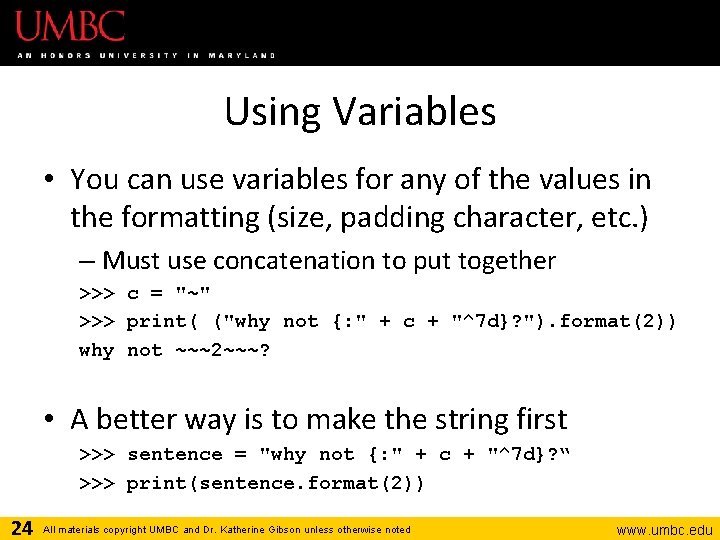 UMBC
AN HONORS UNIVERSITY IN MARYLAND

Using Variables

• You can use variables for any of the values in the formatting (size, padding character, etc.)

– Must use concatenation to put together

>>> c = "~"
>>> print( ("why not {:" + c + "^7d}?").format(2))
why not ~~~2~~~?

• A better way is to make the string first

>>> sentence = "why not {:" + c + "^7d}?“
>>> print(sentence.format(2))

24 All materials copyright UMBC and Dr. Katherine Gibson unless otherwise noted www.umbc.edu